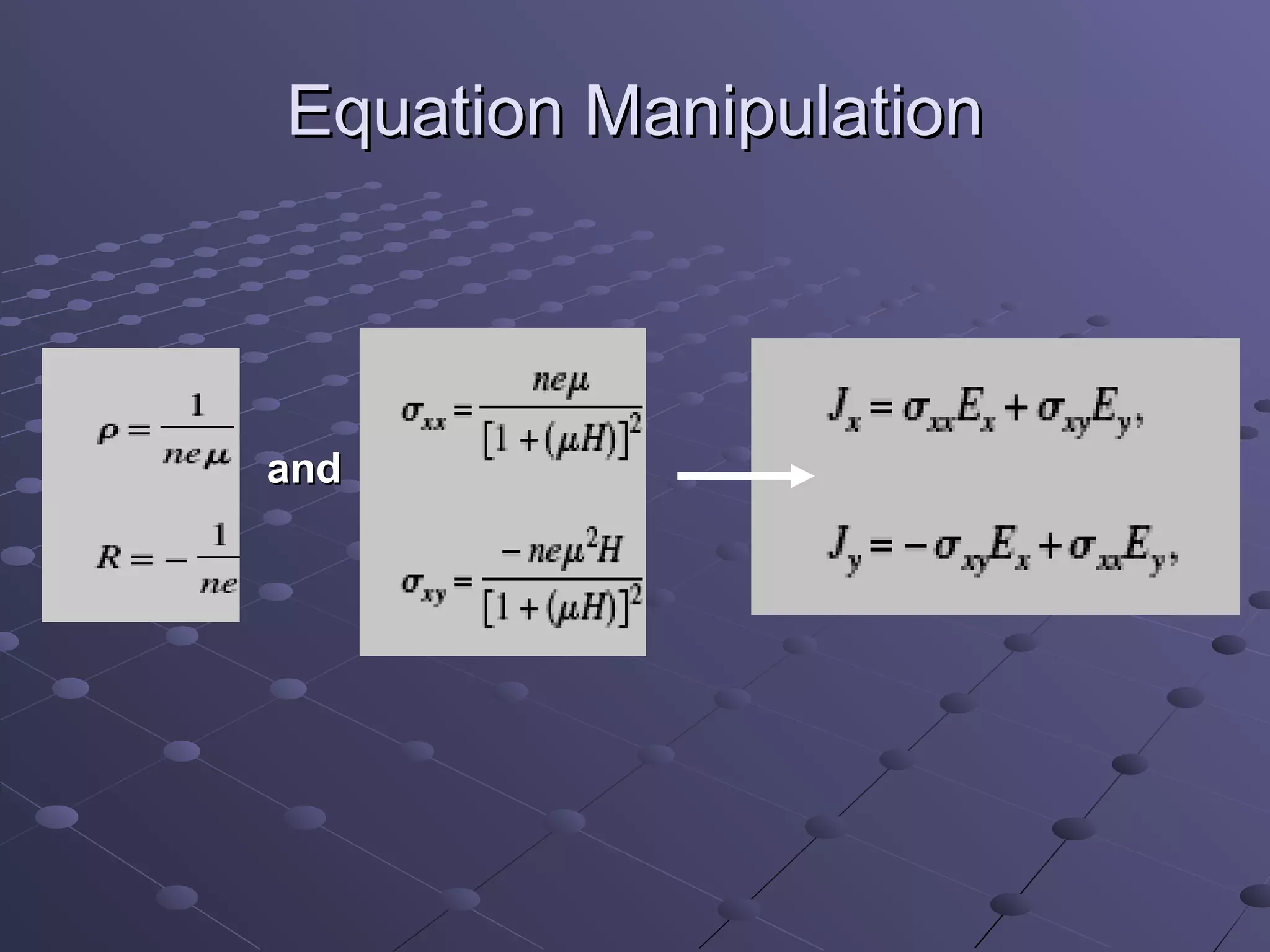 Equation Manipulation

$\rho = \frac{1}{ne\mu}$

$R = -\frac{1}{ne}$

and

$\sigma_{xx} = \frac{ne\mu}{[1+(\mu H)]^2}$

$\sigma_{xy} = \frac{-ne\mu^2 H}{[1+(\mu H)]^2}$

$J_x = \sigma_{xx}E_x + \sigma_{xy}E_y,$

$J_y = -\sigma_{xy}E_x + \sigma_{xx}E_y,$